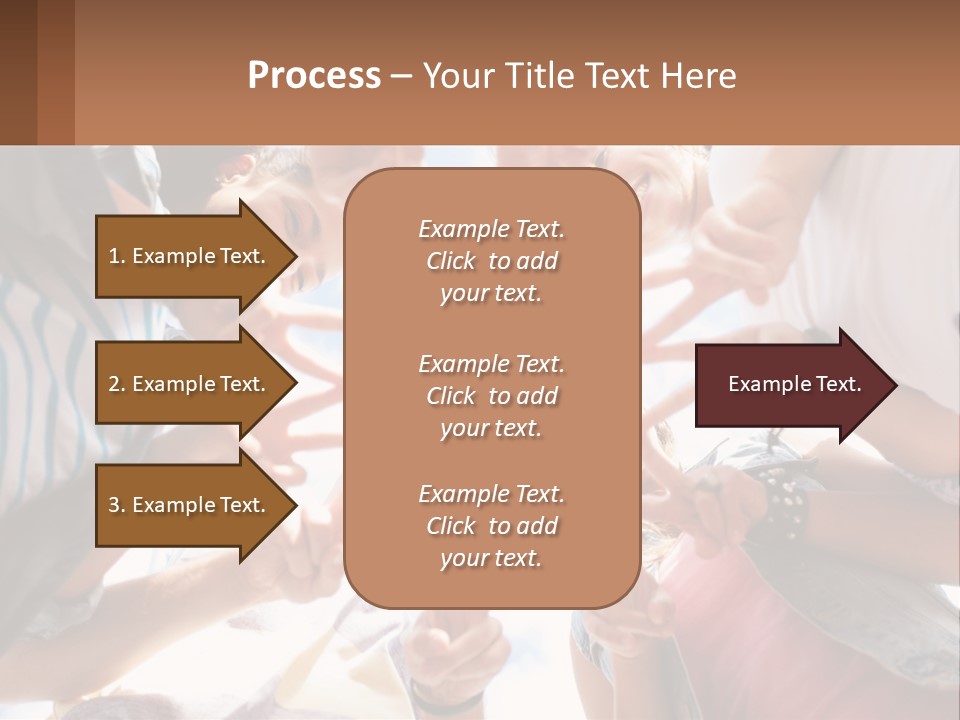 Process – Your Title Text Here

1. Example Text.

2. Example Text.

3. Example Text.

Example Text. Click to add your text.

Example Text. Click to add your text.

Example Text. Click to add your text.

Example Text.